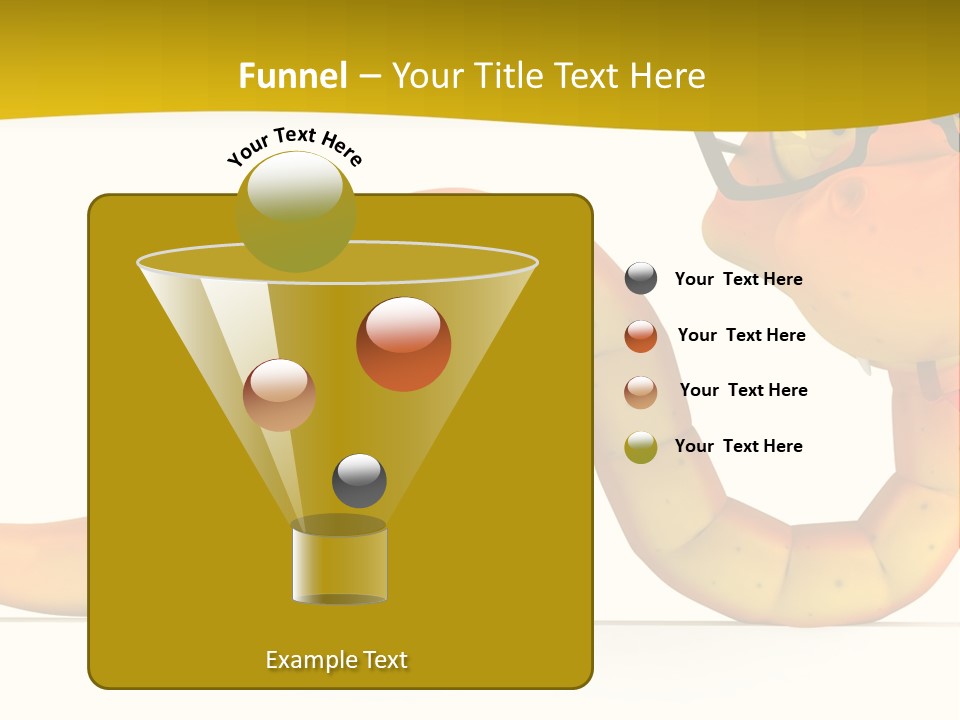 Funnel – Your Title Text Here

Your Text Here

Your Text Here

Your Text Here

Your Text Here

Your Text Here

Example Text